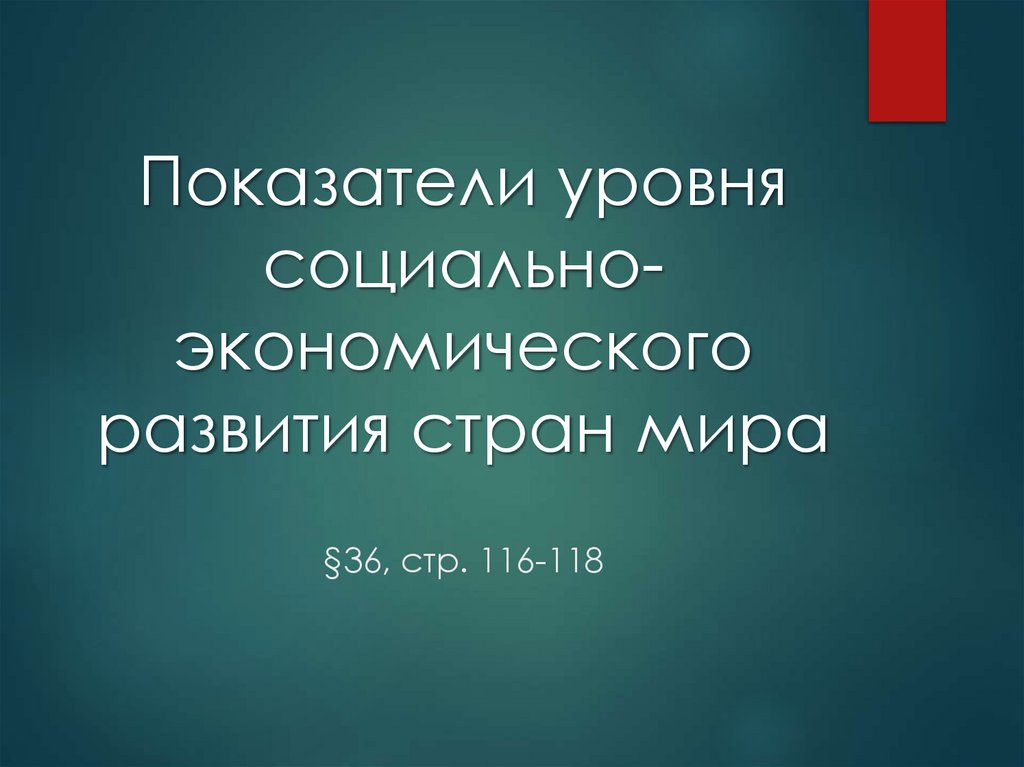 Показатели уровня социально-экономического развития стран мира

§36, стр. 116-118